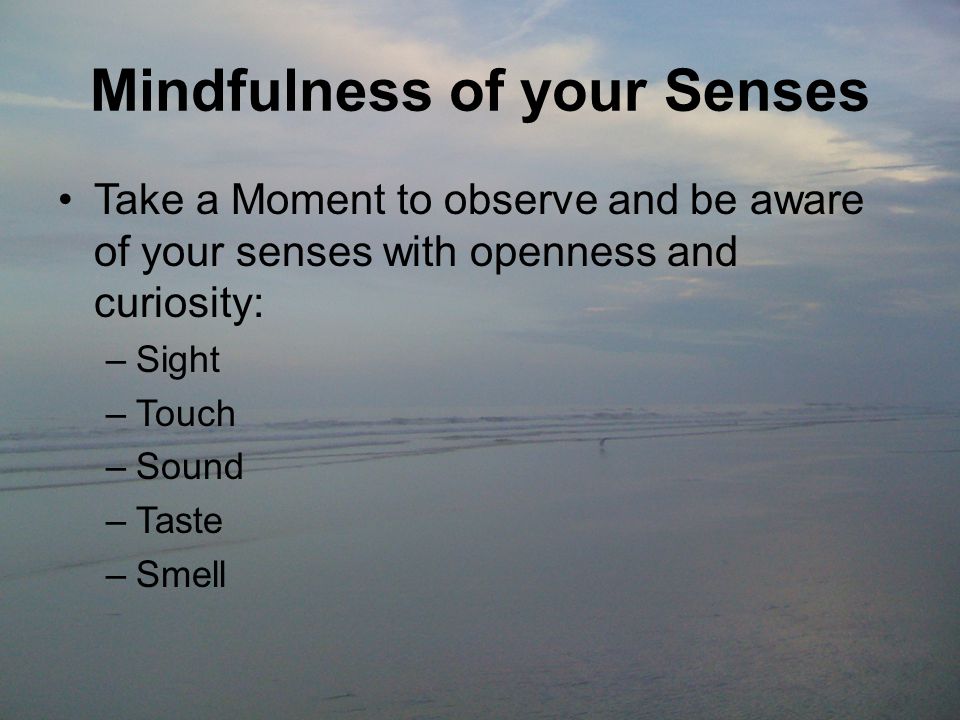 Mindfulness of your Senses

• Take a Moment to observe and be aware of your senses with openness and curiosity:
– Sight
– Touch
– Sound
– Taste
– Smell